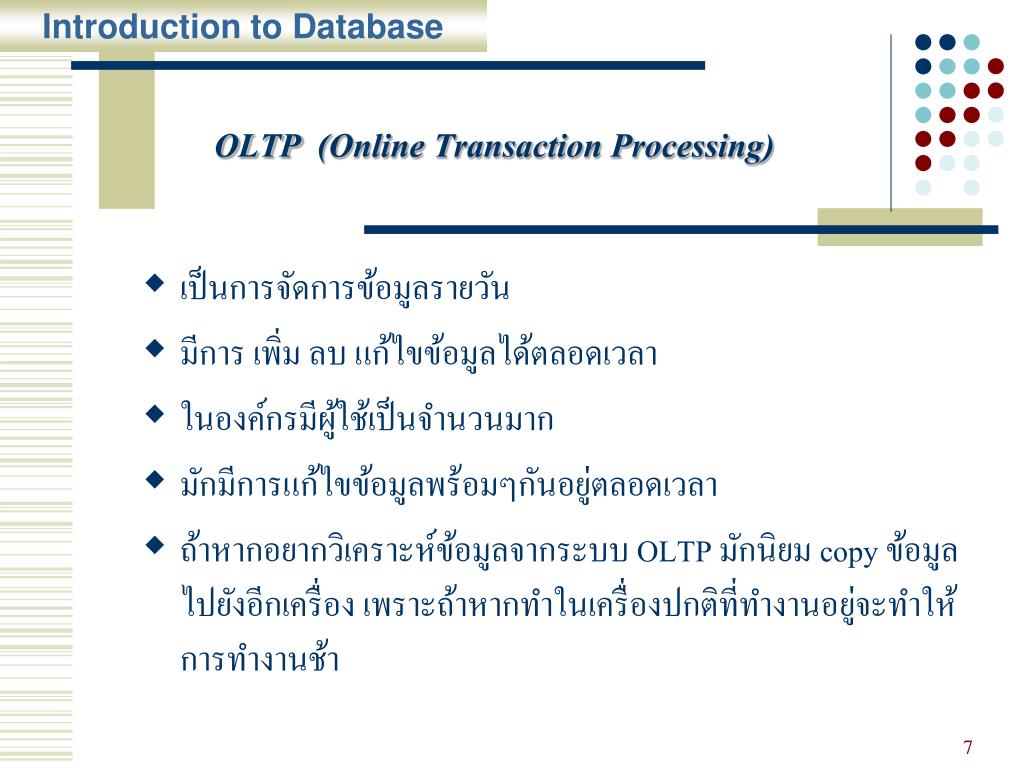 Introduction to Database

OLTP (Online Transaction Processing)

◆ เป็นการจัดการข้อมูลรายวัน

◆ มีการ เพิ่ม ลบ แก้ไขข้อมูลได้ตลอดเวลา

◆ ในองค์กรมีผู้ใช้เป็นจำนวนมาก

◆ มักมีการแก้ไขข้อมูลพร้อมๆกันอยู่ตลอดเวลา

◆ ถ้าหากอยากวิเคราะห์ข้อมูลจากระบบ OLTP มักนิยม copy ข้อมูลไปยังอีกเครื่อง เพราะถ้าหากทำในเครื่องปกติที่ทำงานอยู่จะทำให้การทำงานช้า

7